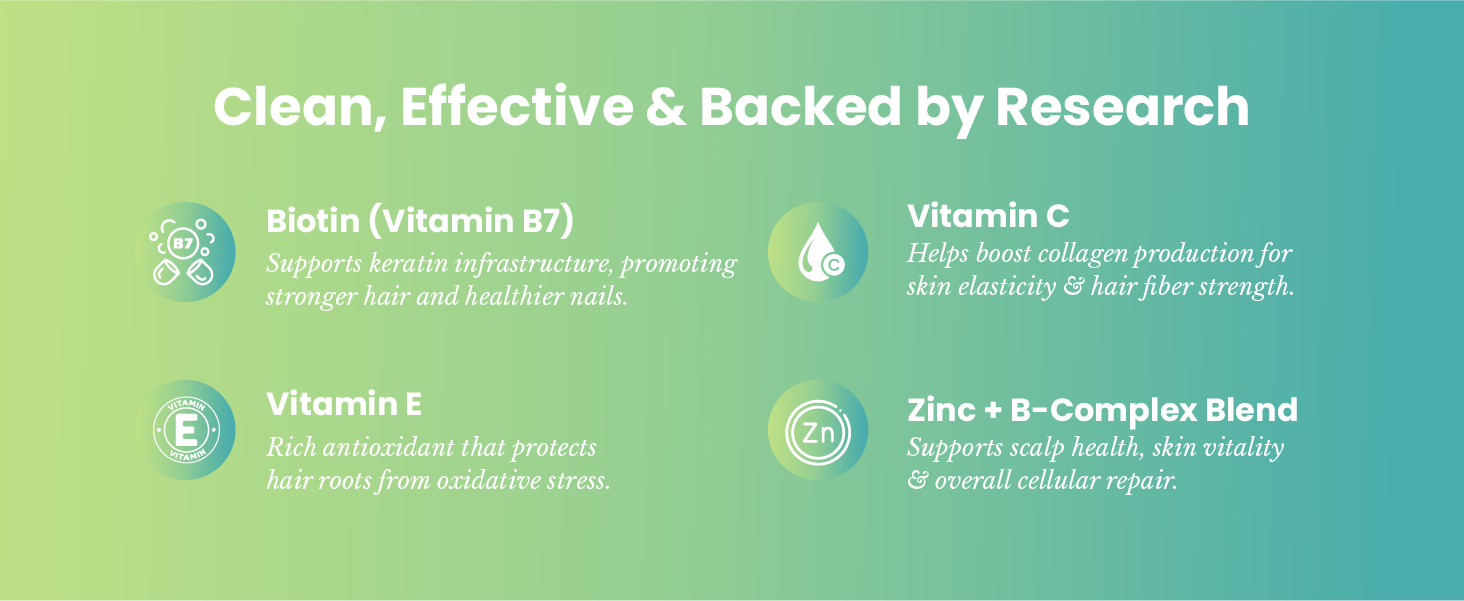 Clean, Effective & Backed by Research

B7

Biotin (Vitamin B7)
Supports keratin infrastructure, promoting stronger hair and healthier nails.

VITAMIN
E
VITAMIN

Vitamin E
Rich antioxidant that protects hair roots from oxidative stress.

C

Vitamin C
Helps boost collagen production for skin elasticity & hair fiber strength.

Zn

Zinc + B-Complex Blend
Supports scalp health, skin vitality & overall cellular repair.